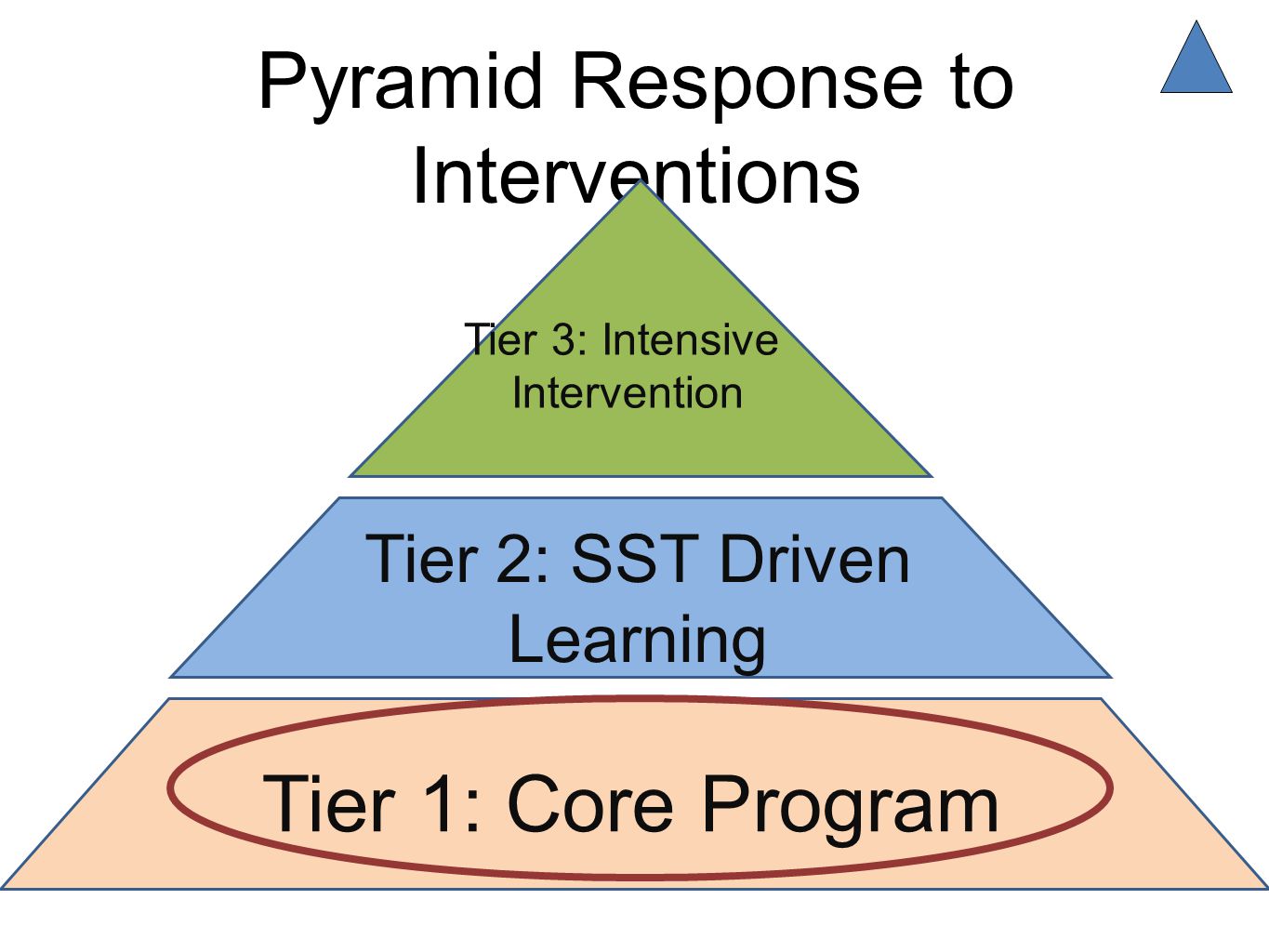 Pyramid Response to Interventions

Tier 3: Intensive Intervention

Tier 2: SST Driven Learning

Tier 1: Core Program